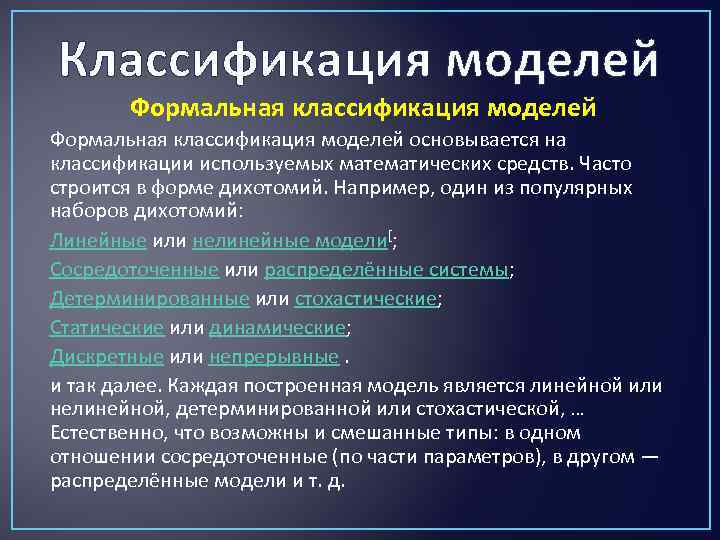 Классификация моделей

Формальная классификация моделей

Формальная классификация моделей основывается на классификации используемых математических средств. Часто строится в форме дихотомий. Например, один из популярных наборов дихотомий:

Линейные или нелинейные модели[;

Сосредоточенные или распределённые системы;

Детерминированные или стохастические;

Статические или динамические;

Дискретные или непрерывные .

и так далее. Каждая построенная модель является линейной или нелинейной, детерминированной или стохастической, … Естественно, что возможны и смешанные типы: в одном отношении сосредоточенные (по части параметров), в другом — распределённые модели и т. д.